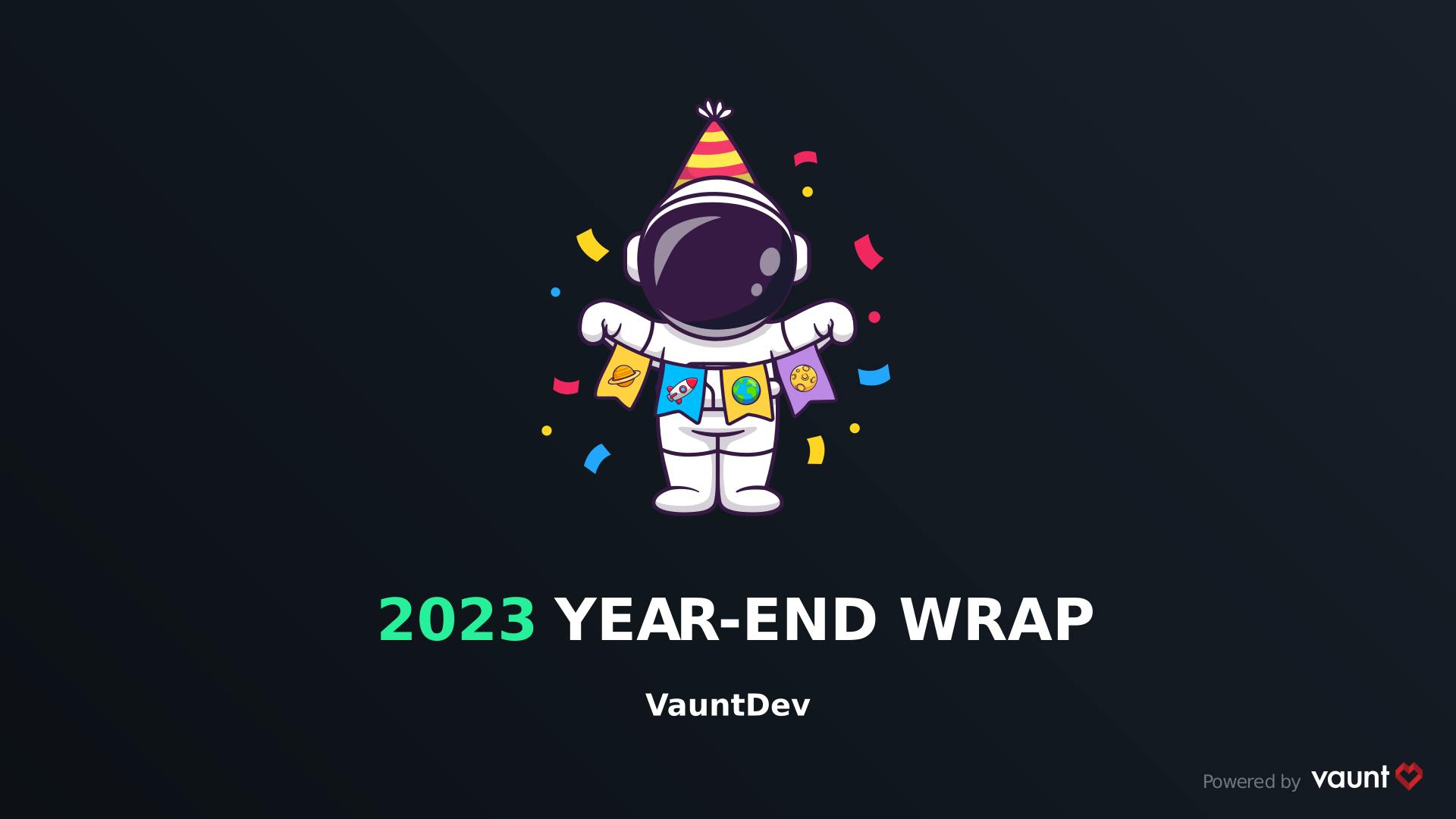 2023 YEAR-END WRAP

VauntDev

Powered by vaunt